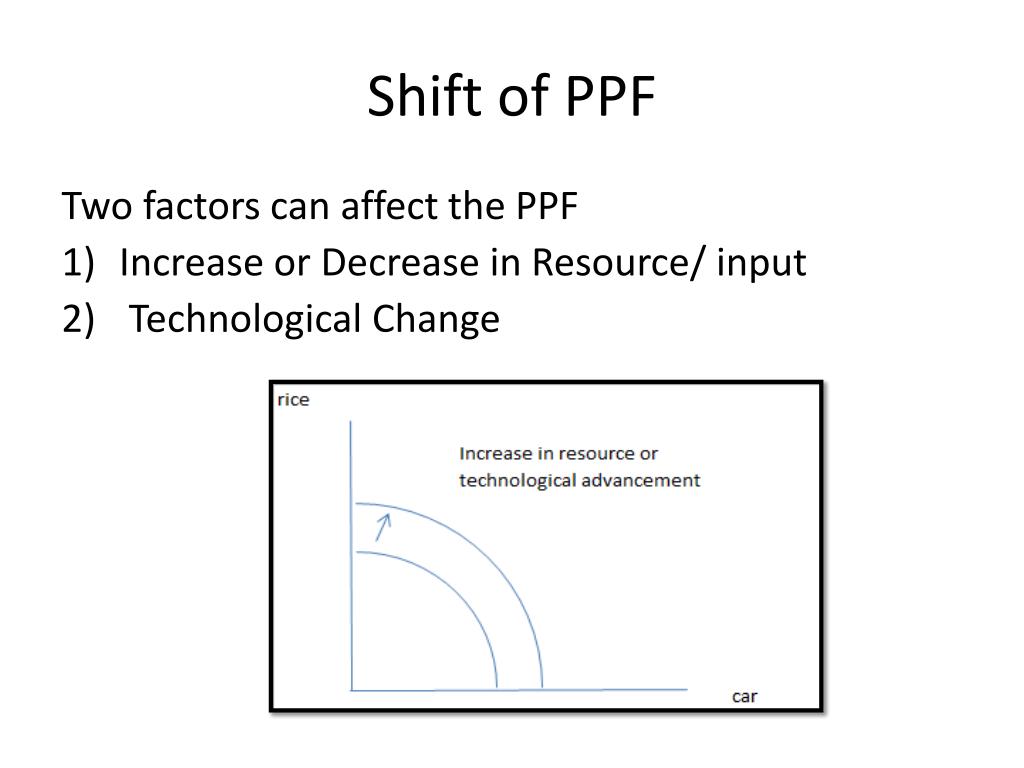 Shift of PPF

Two factors can affect the PPF
1) Increase or Decrease in Resource/ input
2) Technological Change

rice

Increase in resource or technological advancement

car